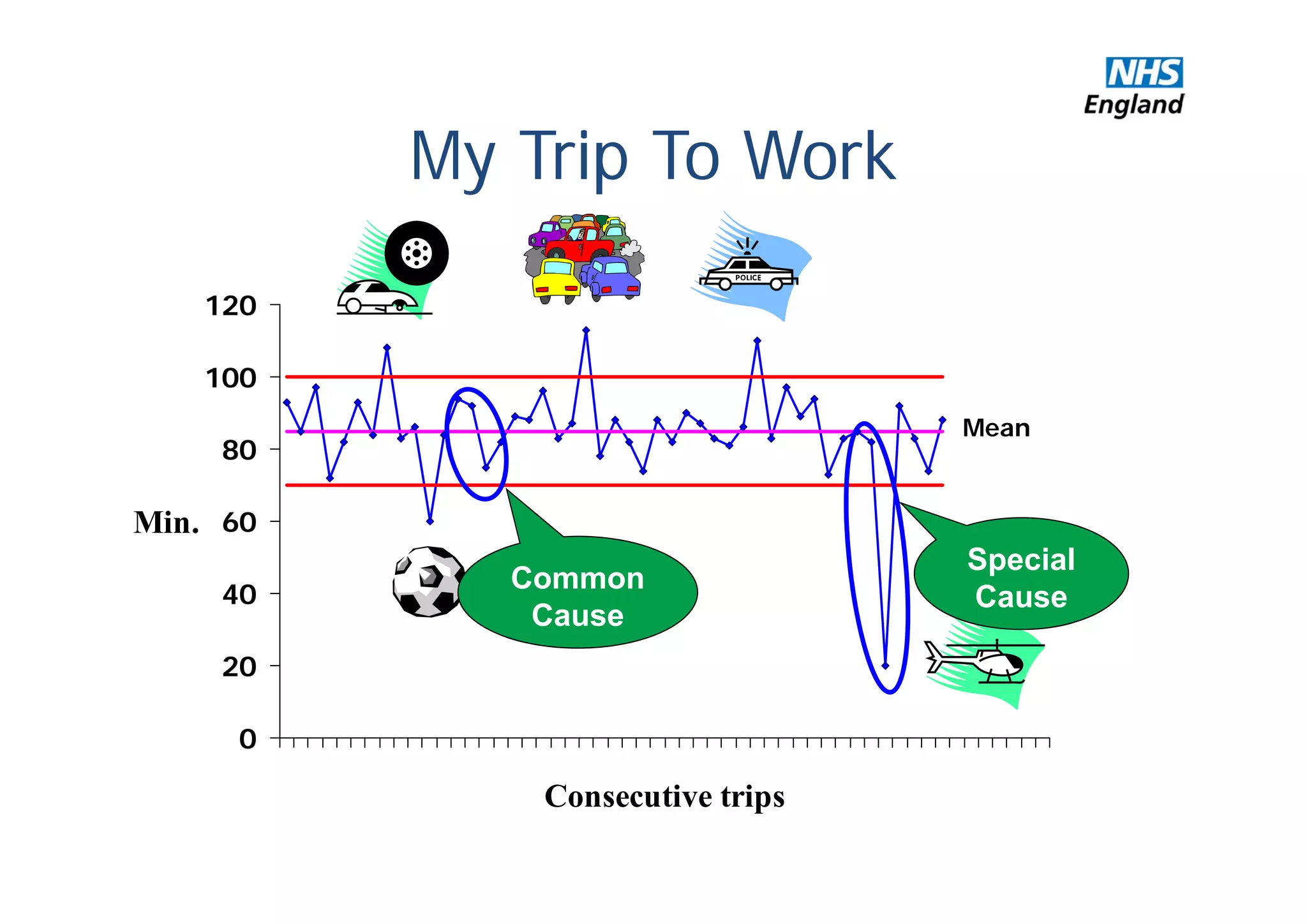 NHS England

My Trip To Work

POLICE

120
100
80
Min. 60
40
20
0

Mean

Common Cause

Special Cause

Consecutive trips